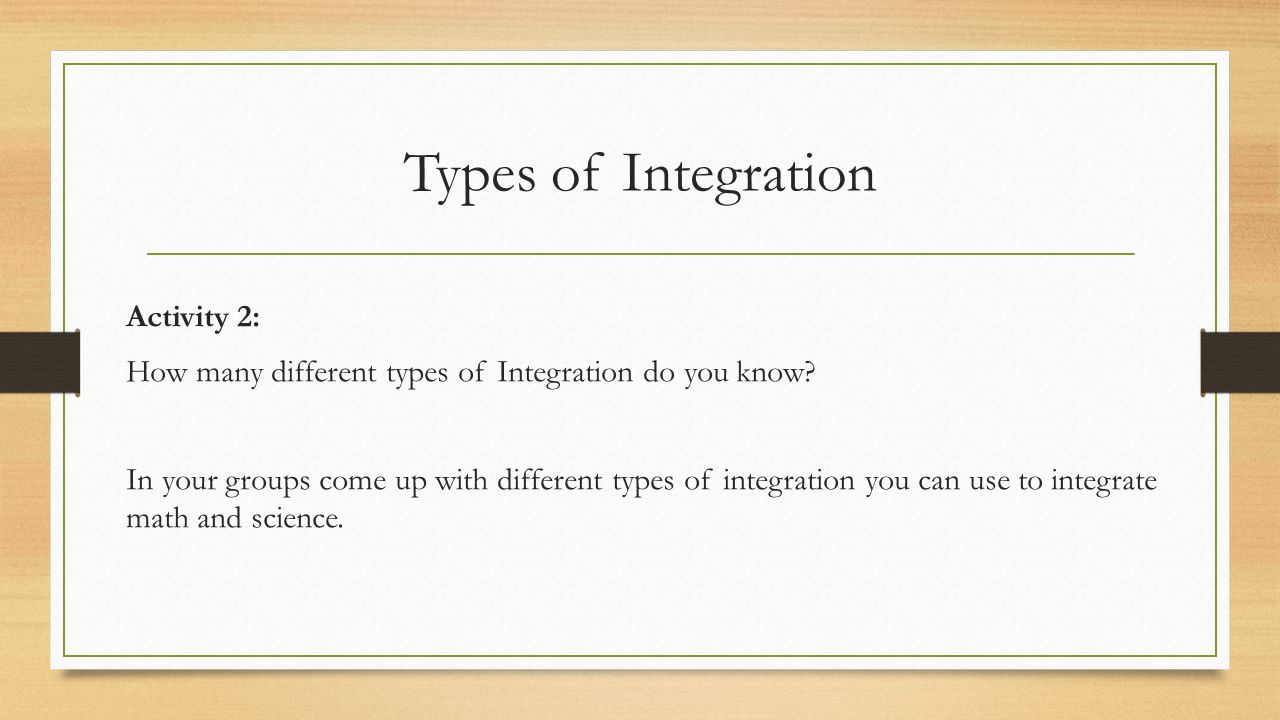 Types of Integration

Activity 2:

How many different types of Integration do you know?

In your groups come up with different types of integration you can use to integrate math and science.